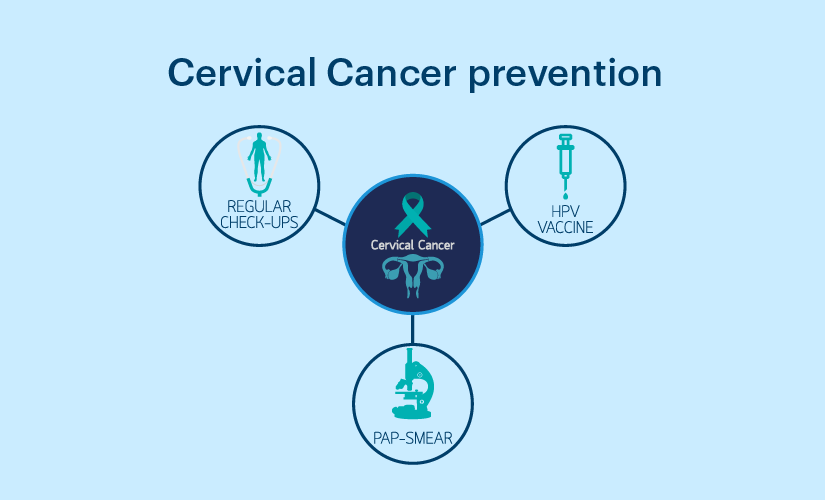 Cervical Cancer prevention

REGULAR CHECK-UPS

Cervical Cancer

HPV VACCINE

PAP-SMEAR